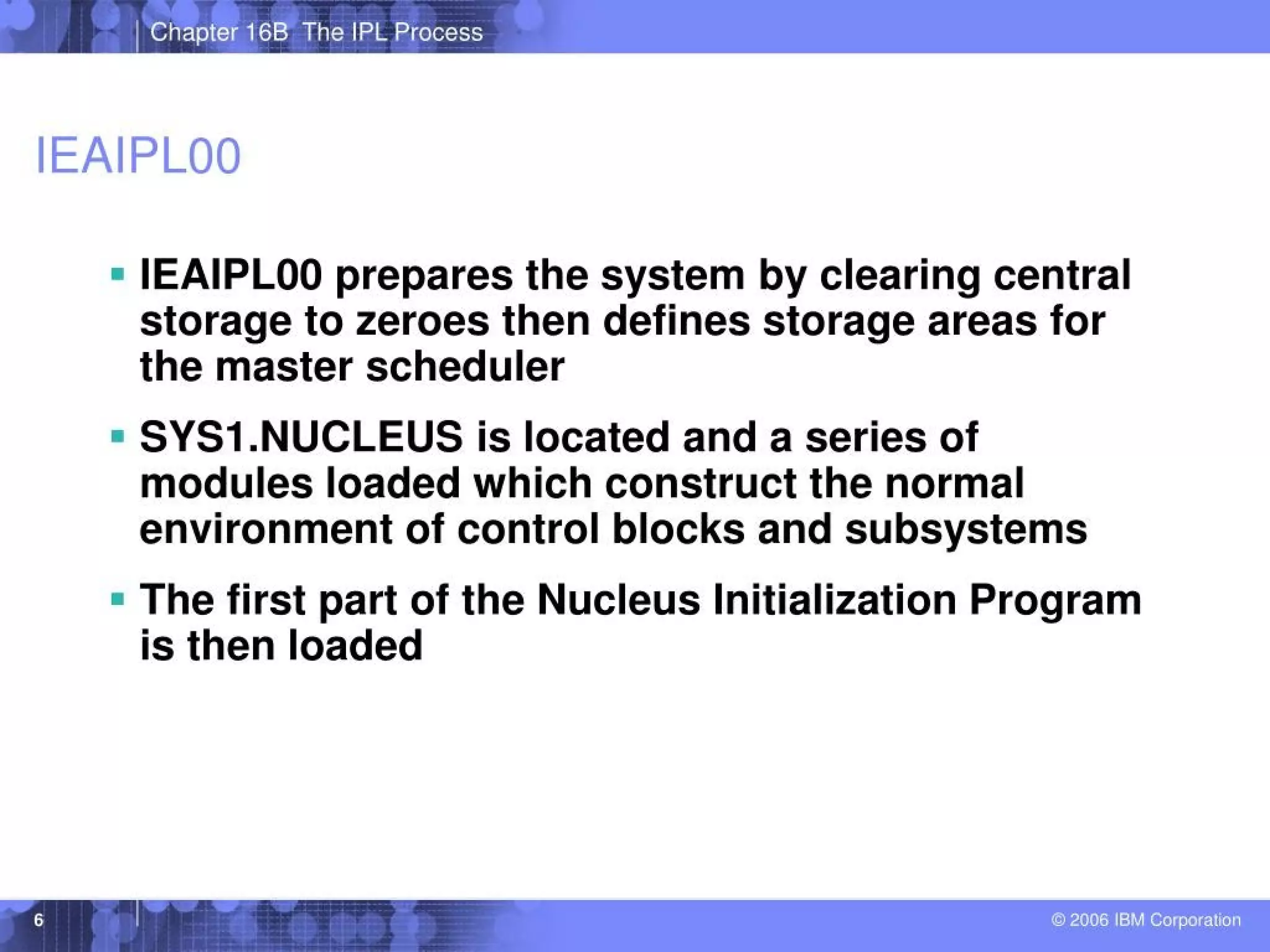 Chapter 16B The IPL Process

IEAIPL00

▪ IEAIPL00 prepares the system by clearing central storage to zeroes then defines storage areas for the master scheduler

▪ SYS1.NUCLEUS is located and a series of modules loaded which construct the normal environment of control blocks and subsystems

▪ The first part of the Nucleus Initialization Program is then loaded

6

© 2006 IBM Corporation